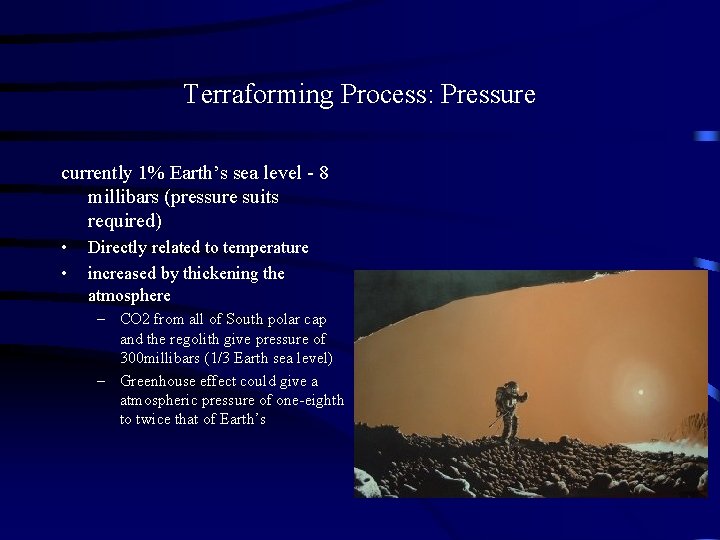 Terraforming Process: Pressure

currently 1% Earth's sea level - 8 millibars (pressure suits required)

• Directly related to temperature
• increased by thickening the atmosphere
- CO2 from all of South polar cap and the regolith give pressure of 300millibars (1/3 Earth sea level)
- Greenhouse effect could give a atmospheric pressure of one-eighth to twice that of Earth's